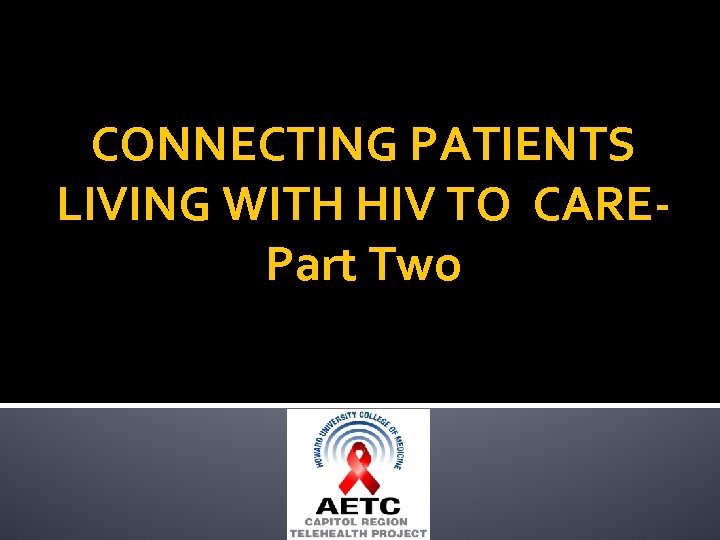 CONNECTING PATIENTS LIVING WITH HIV TO CARE- Part Two

HOWARD UNIVERSITY COLLEGE OF MEDICINE

AETC
CAPITOL REGION
TELEHEALTH PROJECT